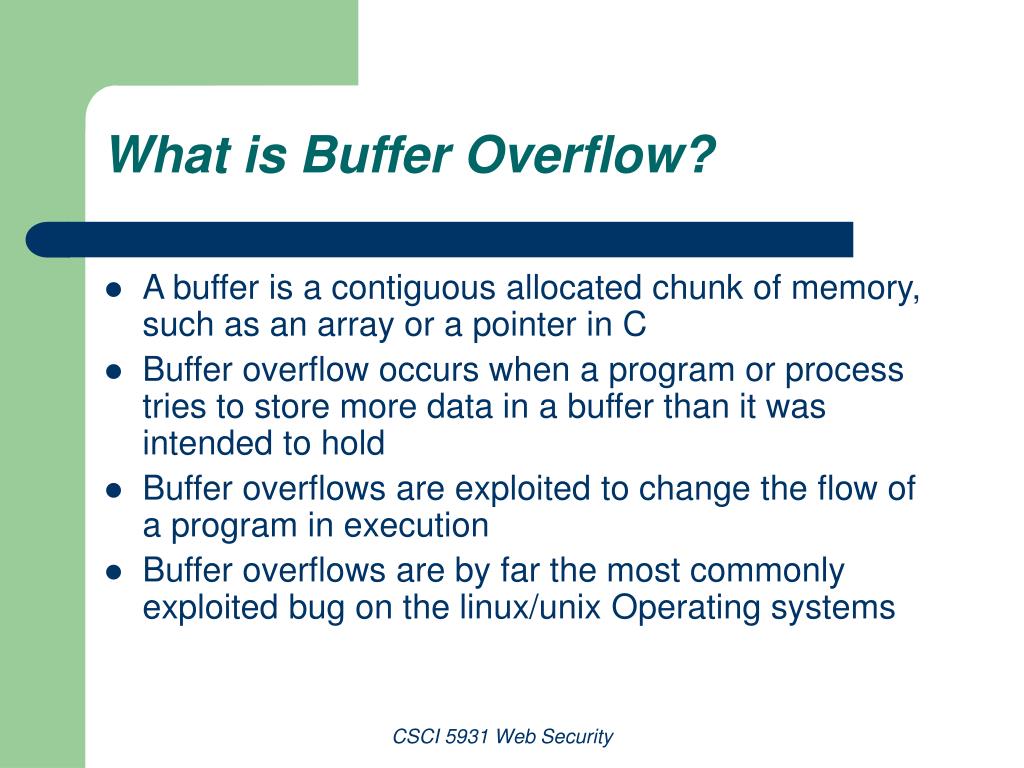 What is Buffer Overflow?

- A buffer is a contiguous allocated chunk of memory, such as an array or a pointer in C
- Buffer overflow occurs when a program or process tries to store more data in a buffer than it was intended to hold
- Buffer overflows are exploited to change the flow of a program in execution
- Buffer overflows are by far the most commonly exploited bug on the linux/unix Operating systems

CSCI 5931 Web Security